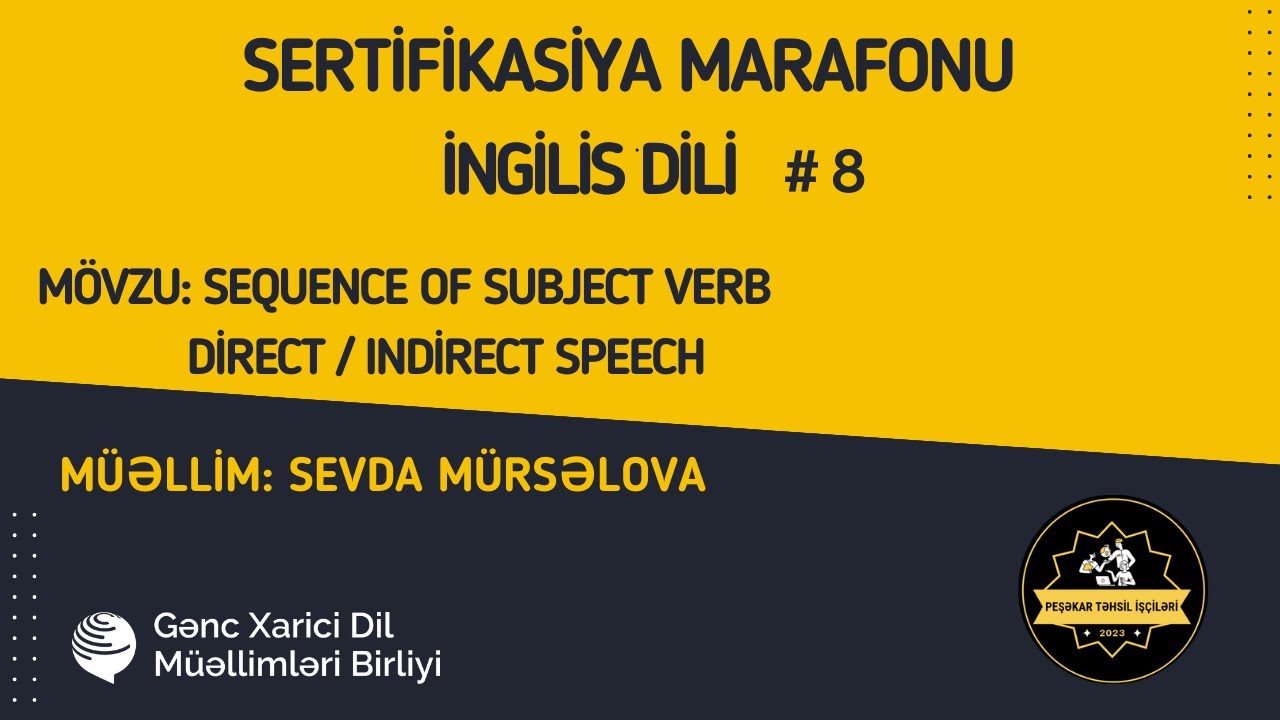 SERTİFİKASİYA MARAFONU
İNGİLİS DİLİ # 8

MÖVZU: SEQUENCE OF SUBJECT VERB
DİRECT / INDİRECT SPEECH

MÜƏLLİM: SEVDA MÜRSƏLOVA

Gənc Xarici Dil Müəllimləri Birliyi

PEŞƏKAR TƏHSİL İŞÇİLƏRİ
2023